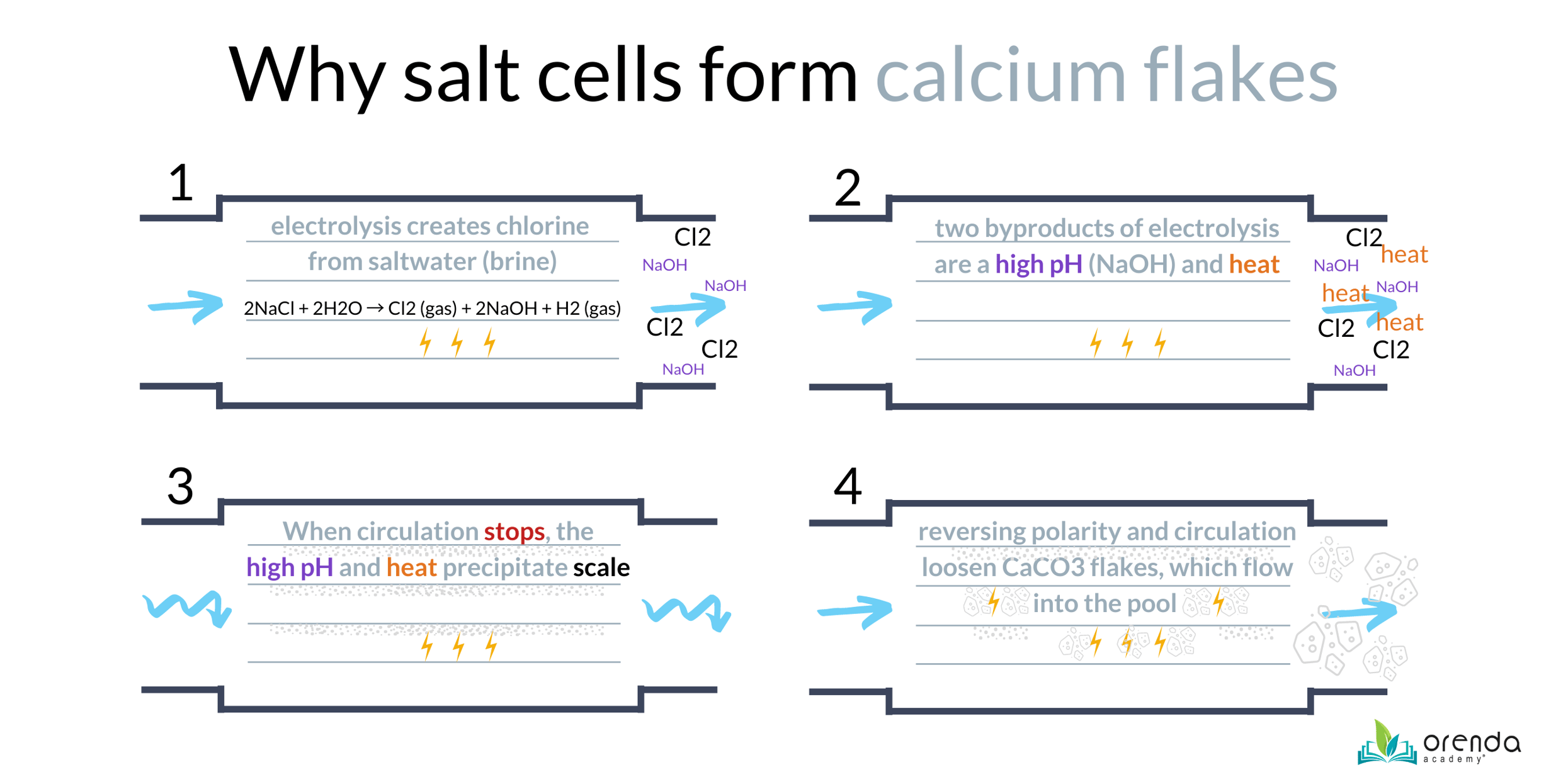 Why salt cells form calcium flakes

1

electrolysis creates chlorine from saltwater (brine)

2NaCl + 2H2O → Cl2 (gas) + 2NaOH + H2 (gas)

Cl2
NaOH
NaOH
Cl2
Cl2
NaOH

2

two byproducts of electrolysis are a high pH (NaOH) and heat

Cl2
heat
NaOH
heat
NaOH
Cl2
heat
Cl2
NaOH

3

When circulation stops, the high pH and heat precipitate scale

4

reversing polarity and circulation loosen CaCO3 flakes, which flow into the pool

orenda academy